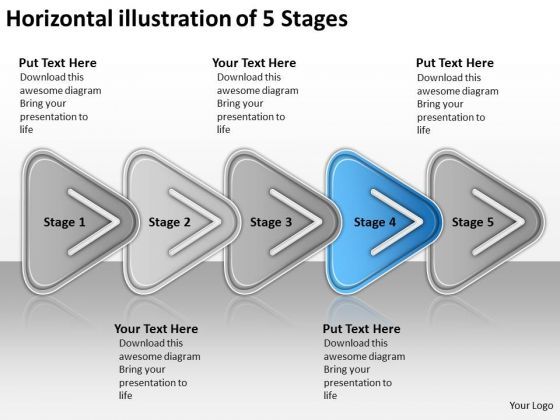 Horizontal illustration of 5 Stages

Put Text Here
Download this awesome diagram Bring your presentation to life

Your Text Here
Download this awesome diagram Bring your presentation to life

Put Text Here
Download this awesome diagram Bring your presentation to life

Stage 1

Stage 2

Stage 3

Stage 4

Stage 5

Your Text Here
Download this awesome diagram Bring your presentation to life

Put Text Here
Download this awesome diagram Bring your presentation to life

Your Logo